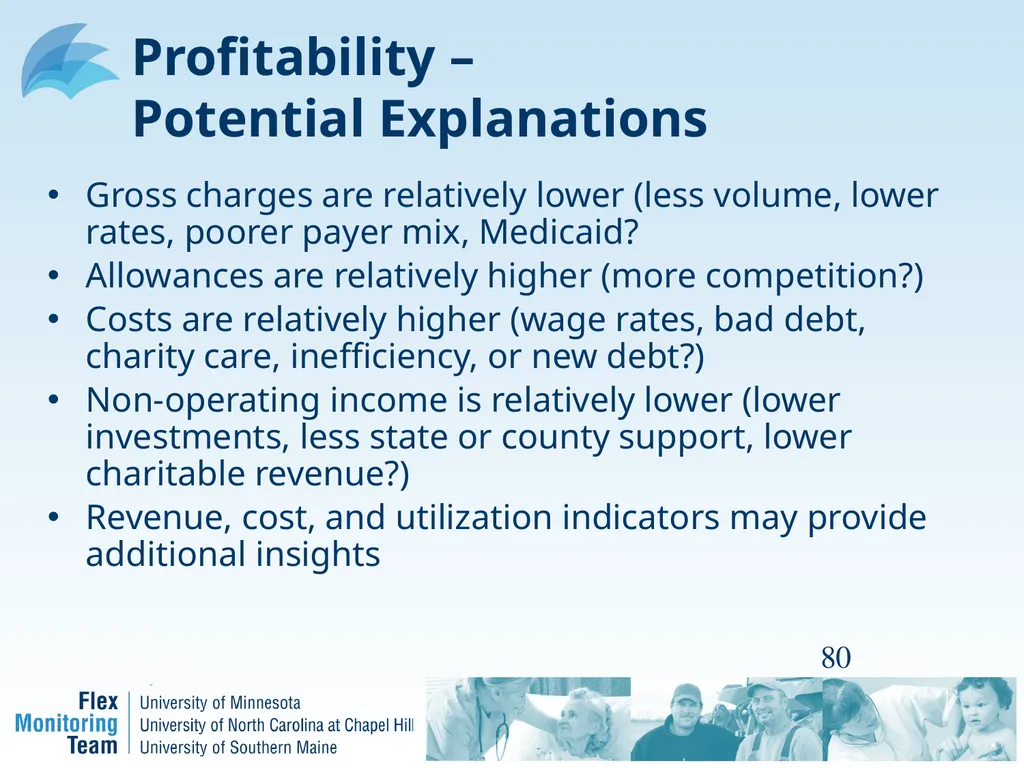 Profitability –
Potential Explanations

• Gross charges are relatively lower (less volume, lower rates, poorer payer mix, Medicaid?
• Allowances are relatively higher (more competition?)
• Costs are relatively higher (wage rates, bad debt, charity care, inefficiency, or new debt?)
• Non-operating income is relatively lower (lower investments, less state or county support, lower charitable revenue?)
• Revenue, cost, and utilization indicators may provide additional insights

80

Flex
Monitoring
Team

University of Minnesota
University of North Carolina at Chapel Hill
University of Southern Maine